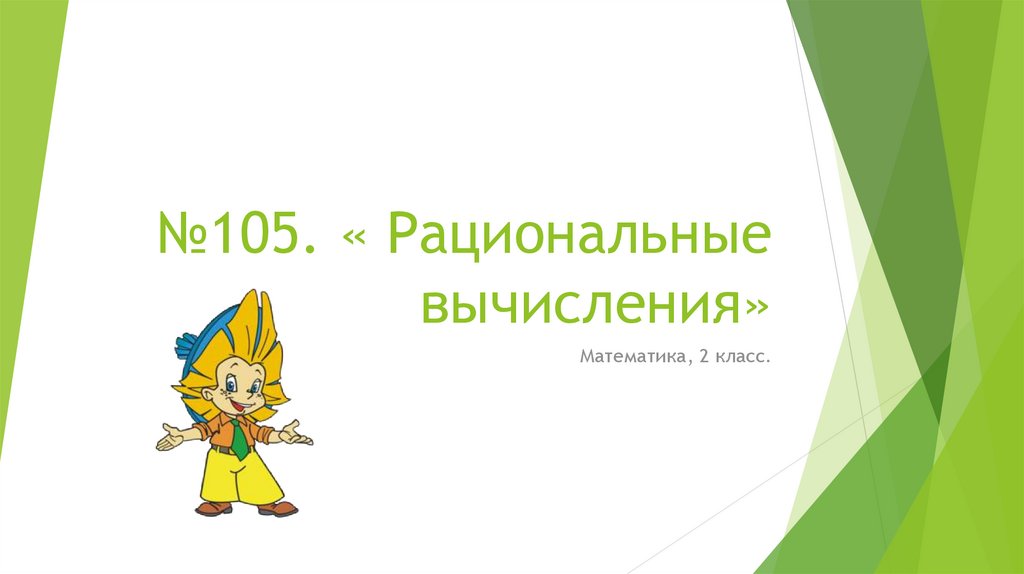 №105. « Рациональные вычисления»

Математика, 2 класс.